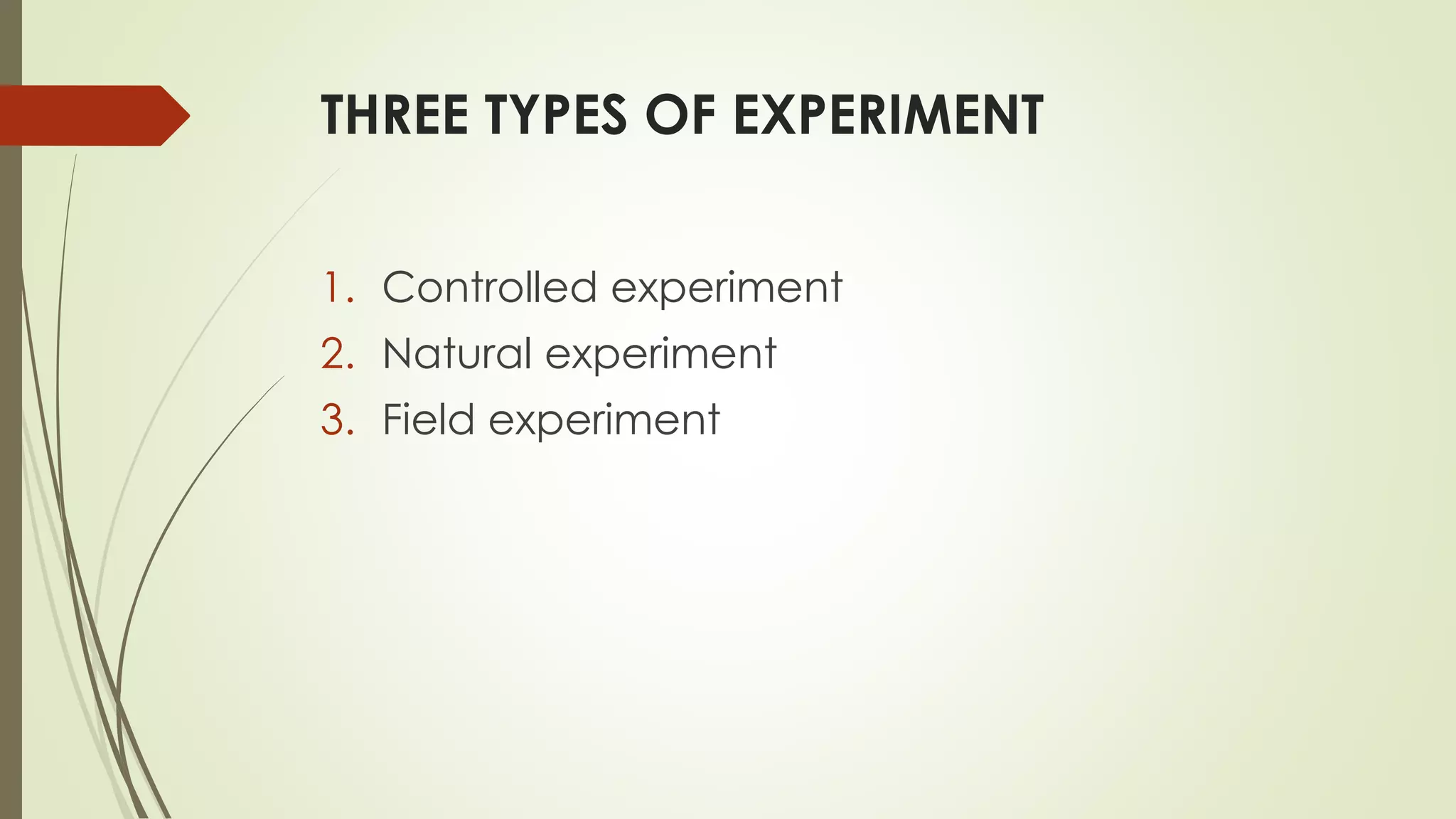 THREE TYPES OF EXPERIMENT

1. Controlled experiment
2. Natural experiment
3. Field experiment